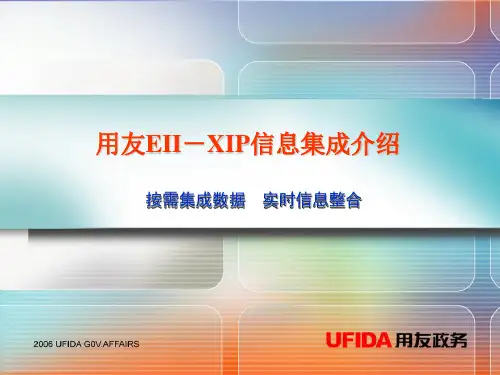 用友EII－XIP信息集成介绍

按需集成数据　实时信息整合

2006 UFIDA G0V.AFFAIRS

UFIDA 用友政务